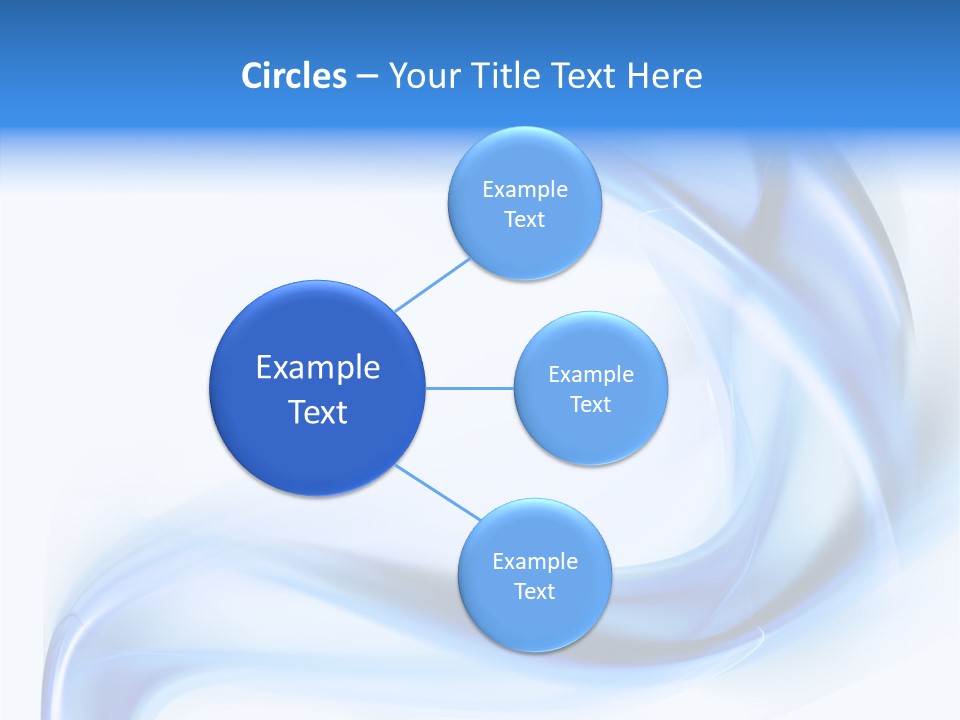 Circles – Your Title Text Here

Example Text

Example Text

Example Text

Example Text